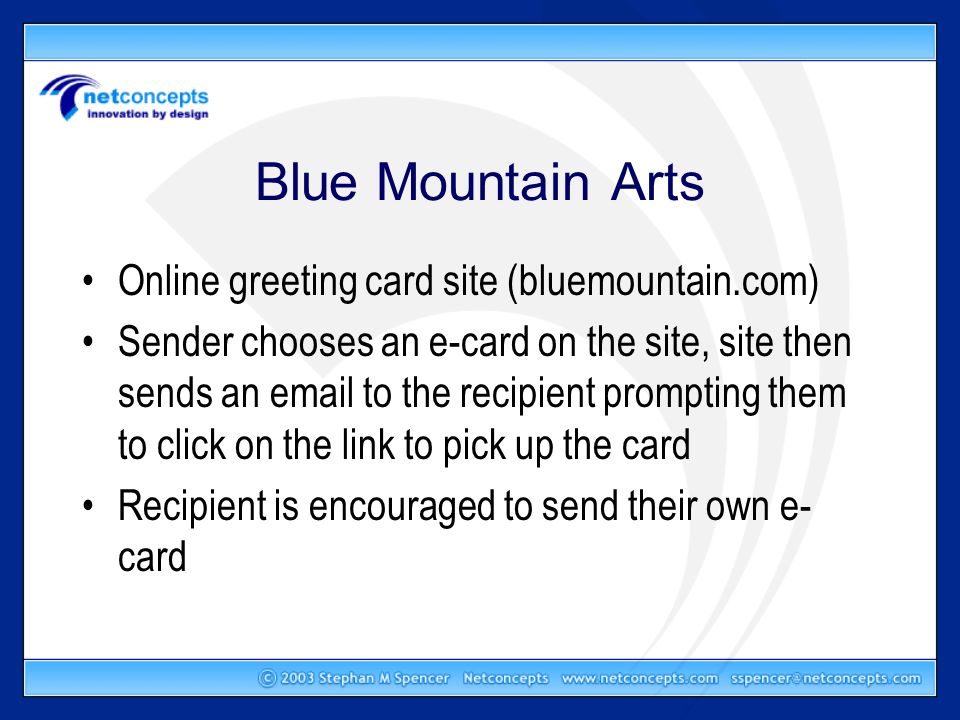 netconcepts
innovation by design

Blue Mountain Arts

• Online greeting card site (bluemountain.com)
• Sender chooses an e-card on the site, site then sends an email to the recipient prompting them to click on the link to pick up the card
• Recipient is encouraged to send their own e-card

© 2003 Stephan M Spencer Netconcepts www.netconcepts.com sspencer@netconcepts.com